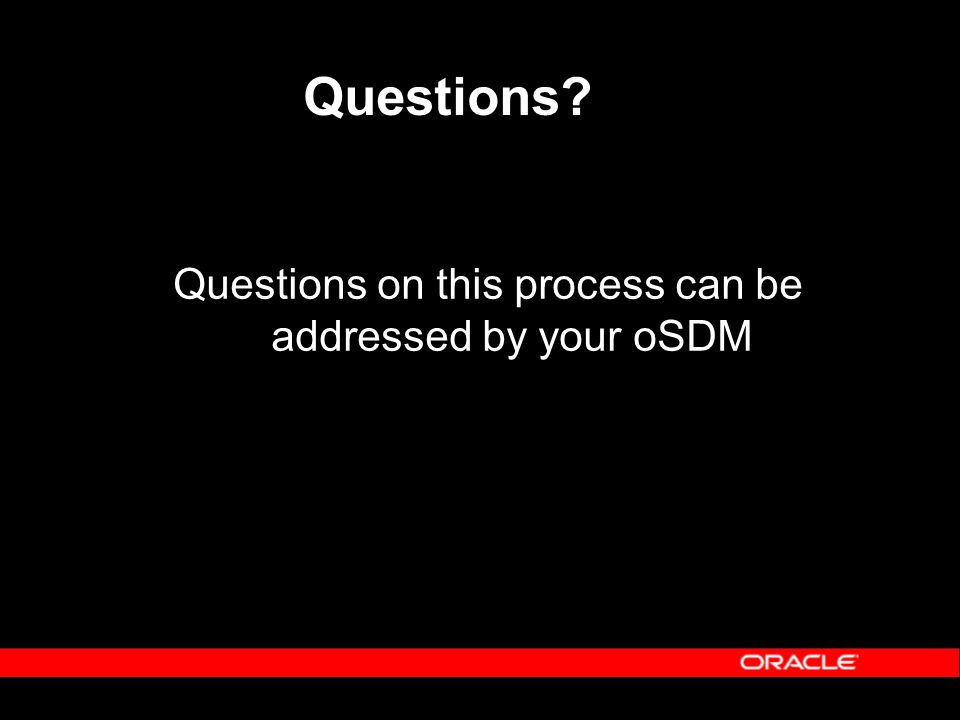 Questions?

Questions on this process can be addressed by your oSDM

ORACLE